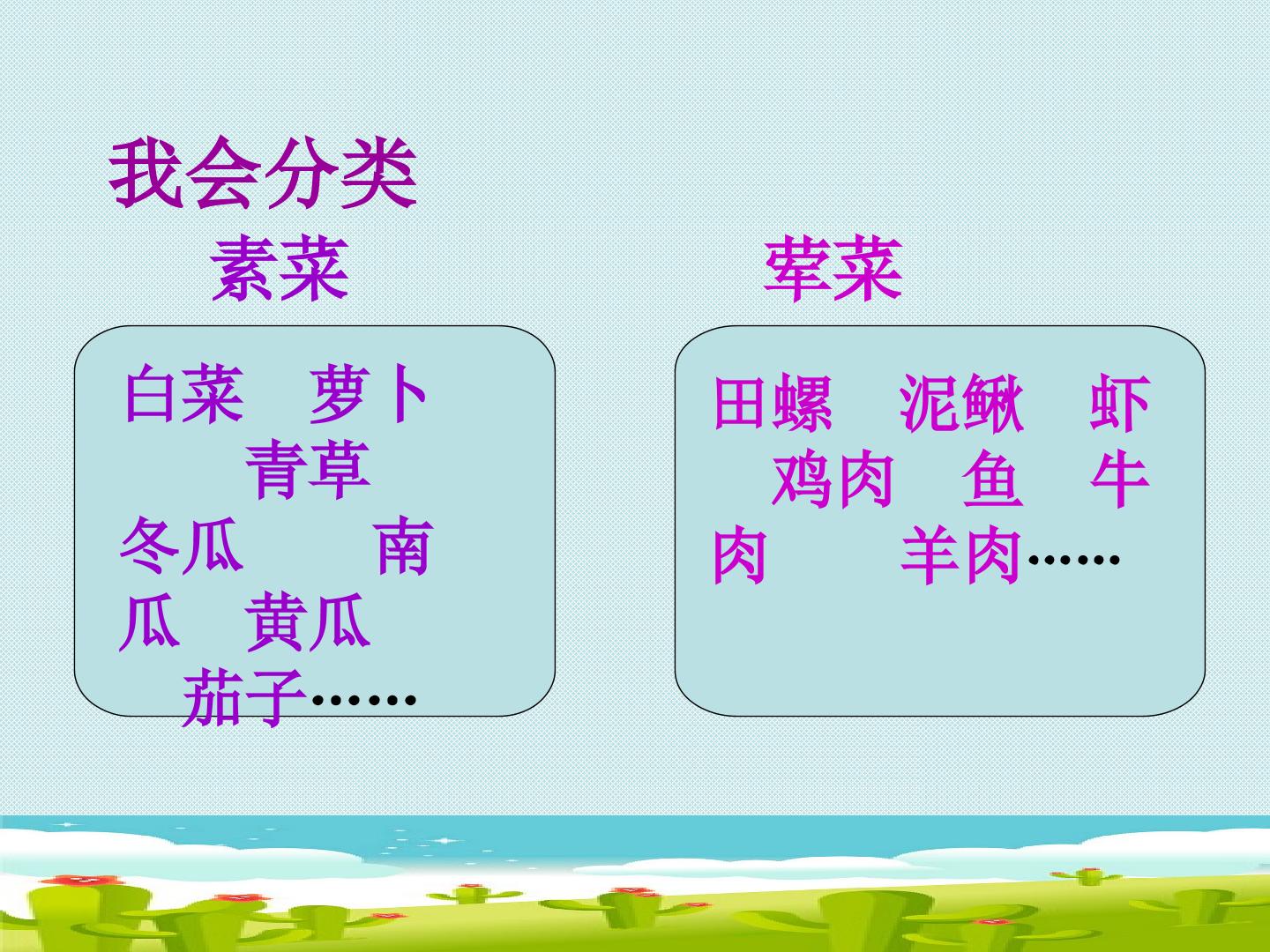 我会分类

素菜

白菜　萝卜　青草　冬瓜　南瓜　黄瓜　茄子……

荤菜

田螺　泥鳅　虾　鸡肉　鱼　牛肉　羊肉……